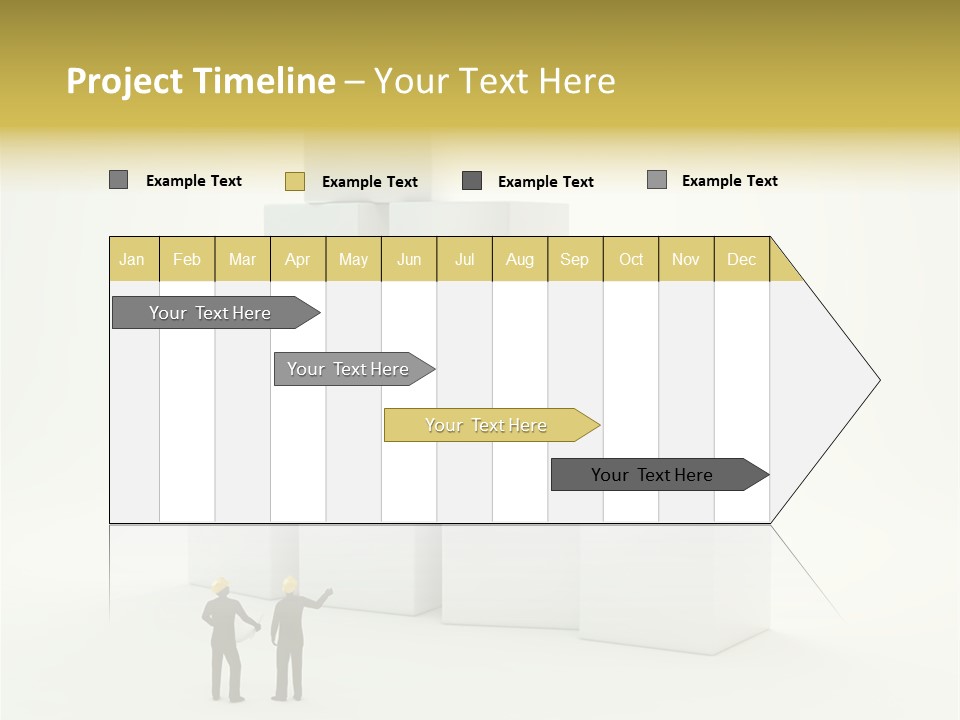 Project Timeline – Your Text Here

Example Text Example Text Example Text Example Text

| Jan | Feb | Mar | Apr | May | Jun | Jul | Aug | Sep | Oct | Nov | Dec |
|---|---|---|---|---|---|---|---|---|---|---|---|

Your Text Here

Your Text Here

Your Text Here

Your Text Here